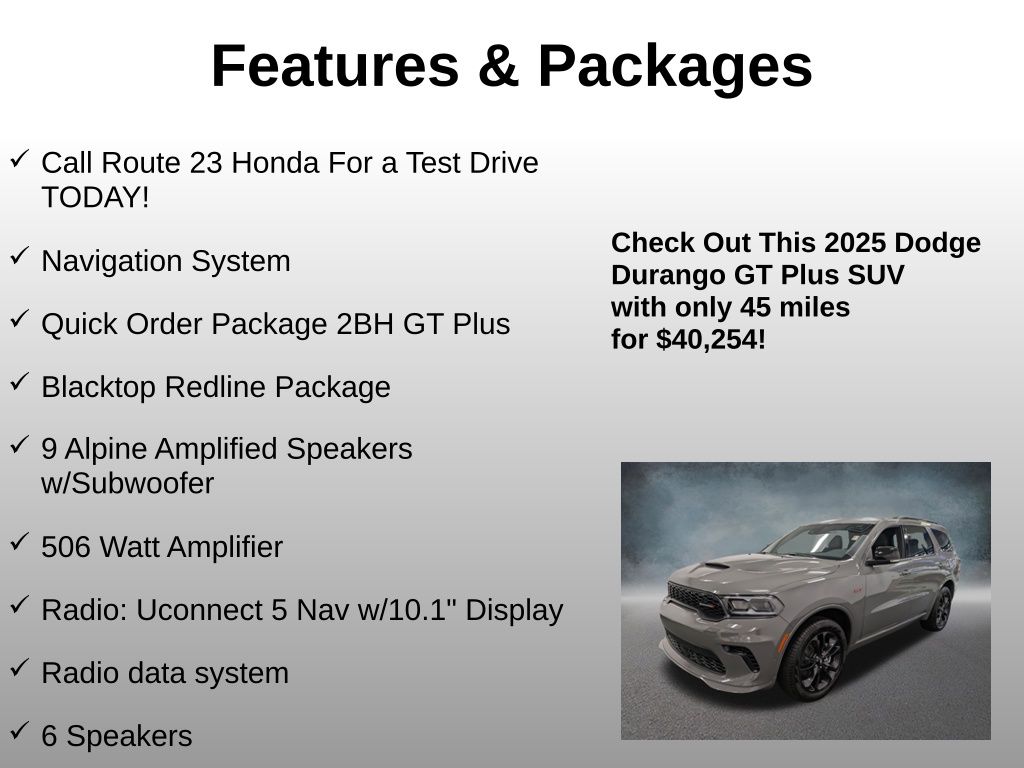 Features & Packages

✓ Call Route 23 Honda For a Test Drive TODAY!

✓ Navigation System

✓ Quick Order Package 2BH GT Plus

✓ Blacktop Redline Package

✓ 9 Alpine Amplified Speakers w/Subwoofer

✓ 506 Watt Amplifier

✓ Radio: Uconnect 5 Nav w/10.1" Display

✓ Radio data system

✓ 6 Speakers

Check Out This 2025 Dodge Durango GT Plus SUV with only 45 miles for $40,254!